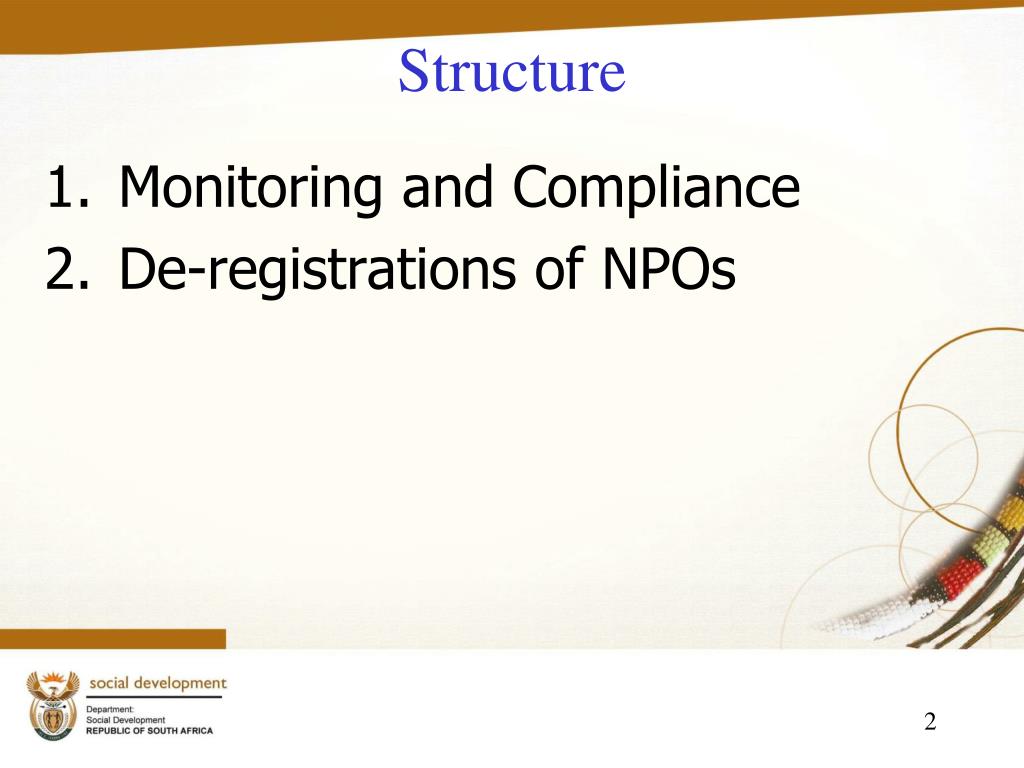 Structure

1. Monitoring and Compliance
2. De-registrations of NPOs

social development

Department:
Social Development
REPUBLIC OF SOUTH AFRICA

2